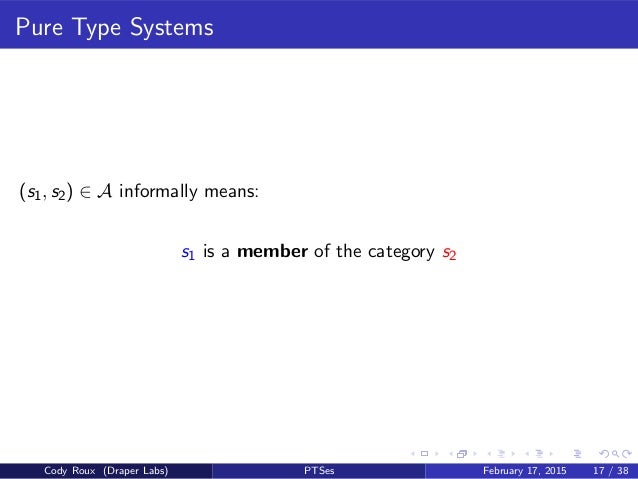 Pure Type Systems

$(s_1, s_2) \in \mathcal{A}$ informally means:

$s_1$ is a **member** of the category $s_2$

Cody Roux (Draper Labs) PTSes February 17, 2015 17 / 38